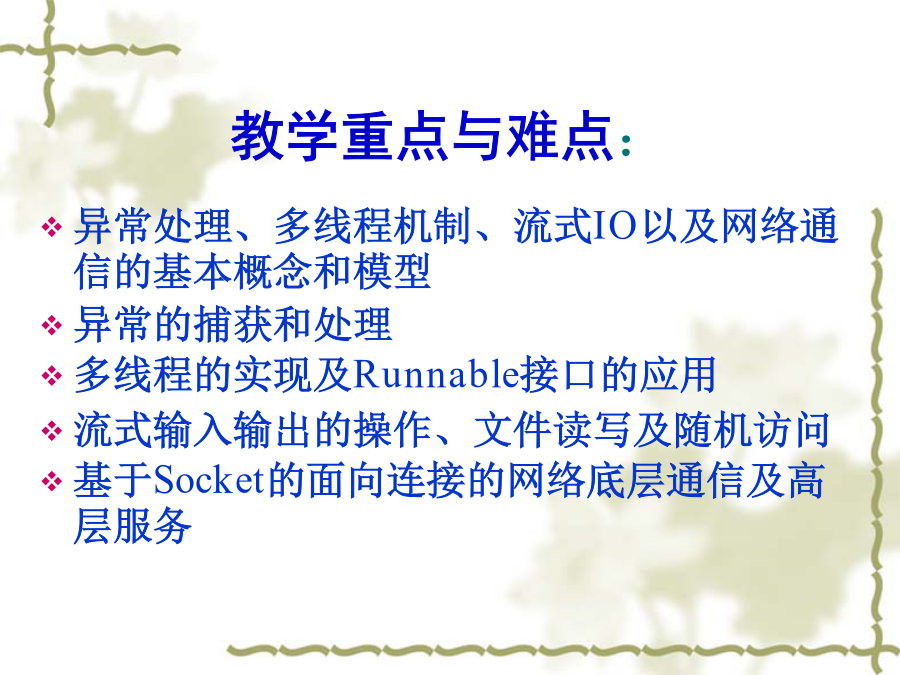 教学重点与难点：

❖ 异常处理、多线程机制、流式IO以及网络通信的基本概念和模型
❖ 异常的捕获和处理
❖ 多线程的实现及Runnable接口的应用
❖ 流式输入输出的操作、文件读写及随机访问
❖ 基于Socket的面向连接的网络底层通信及高层服务